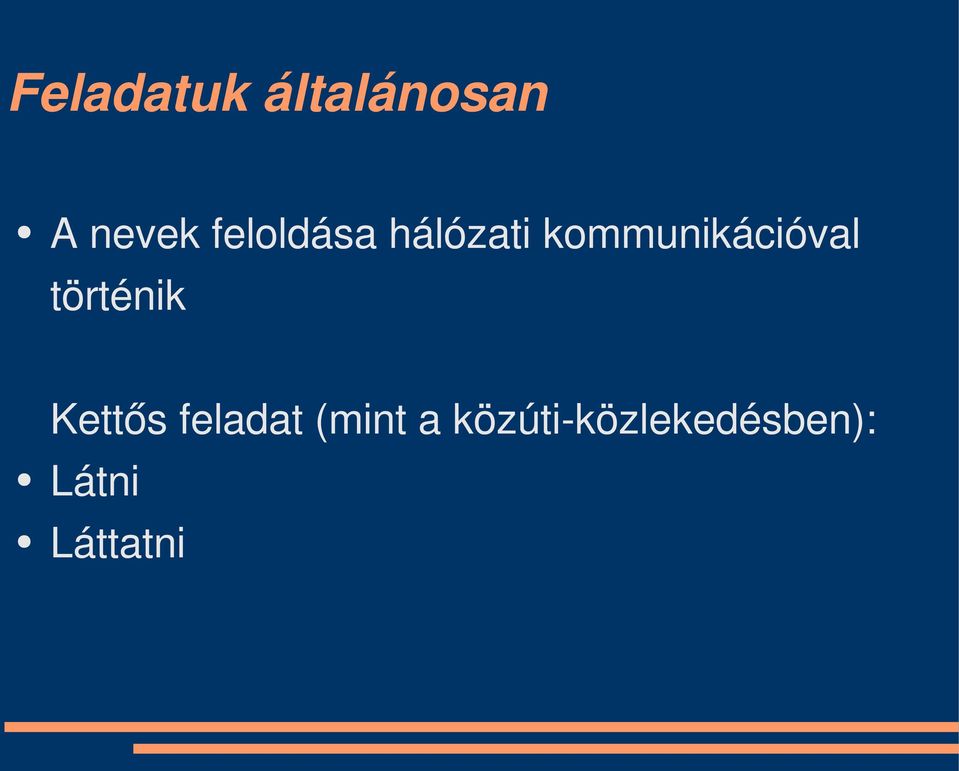 Feladatuk általánosan

• A nevek feloldása hálózati kommunikációval történik

Kettős feladat (mint a közúti-közlekedésben):
• Látni
• Láttatni